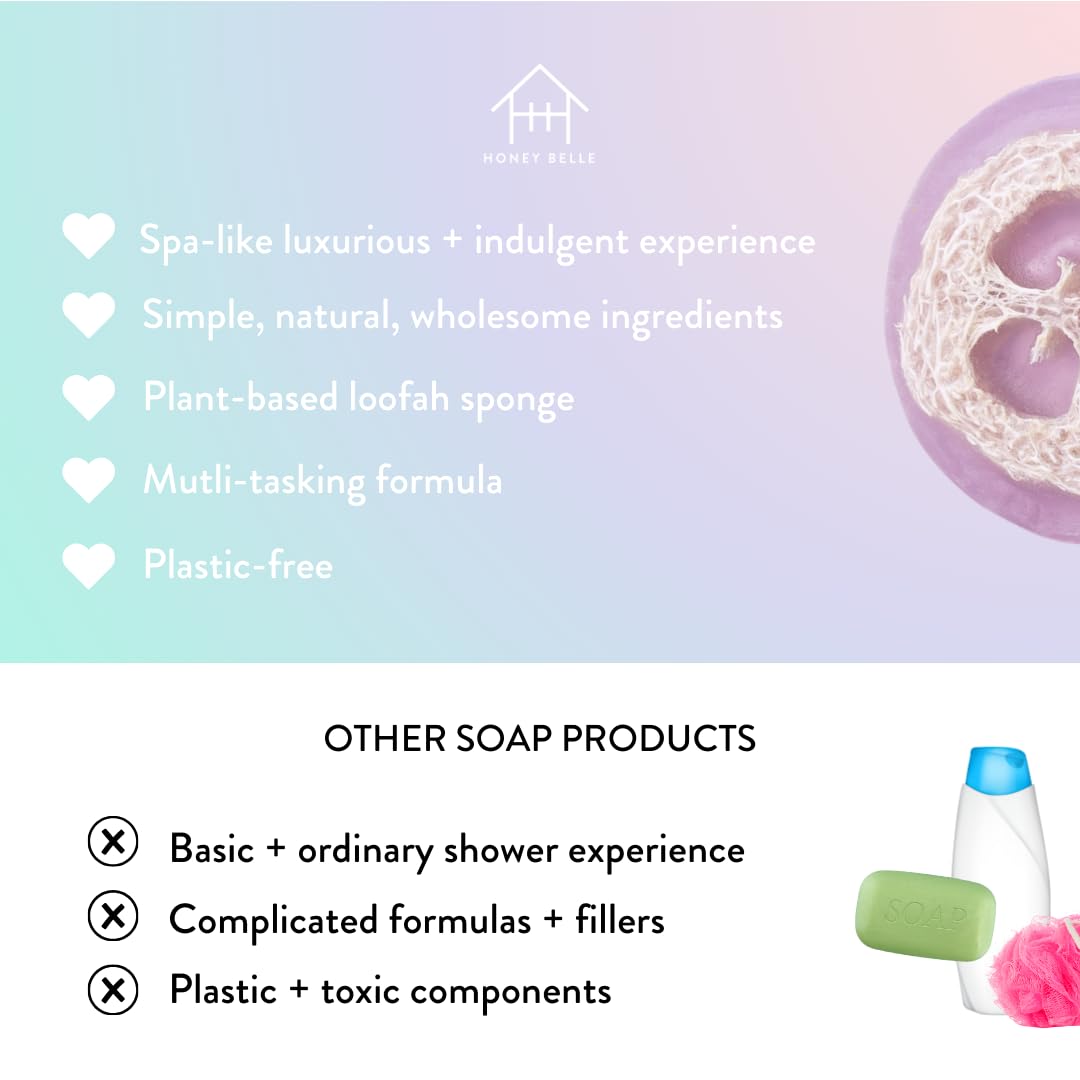 HONEY BELLE

Spa-like luxurious + indulgent experience

Simple, natural, wholesome ingredients

Plant-based loofah sponge

Mutli-tasking formula

Plastic-free

OTHER SOAP PRODUCTS

Basic + ordinary shower experience

Complicated formulas + fillers

Plastic + toxic components

SOAP